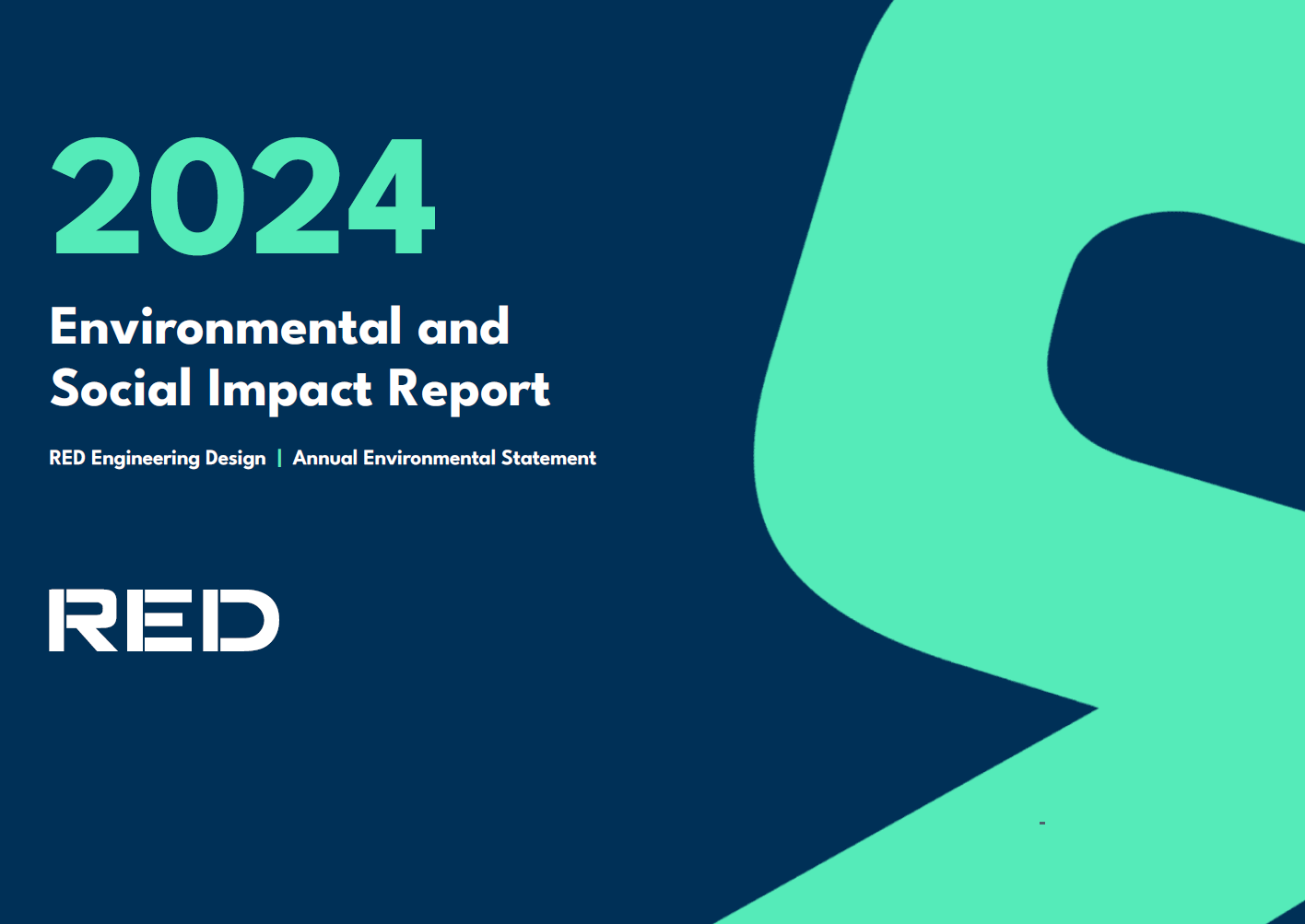 2024

Environmental and Social Impact Report

RED Engineering Design | Annual Environmental Statement

RED